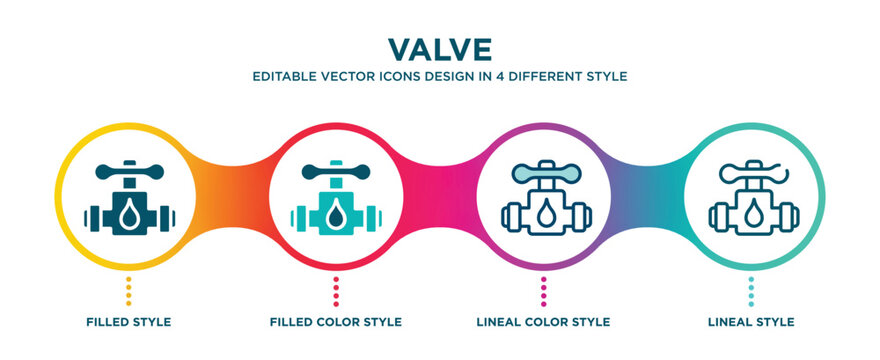 VALVE
EDITABLE VECTOR ICONS DESIGN IN 4 DIFFERENT STYLE

FILLED STYLE

FILLED COLOR STYLE

LINEAL COLOR STYLE

LINEAL STYLE